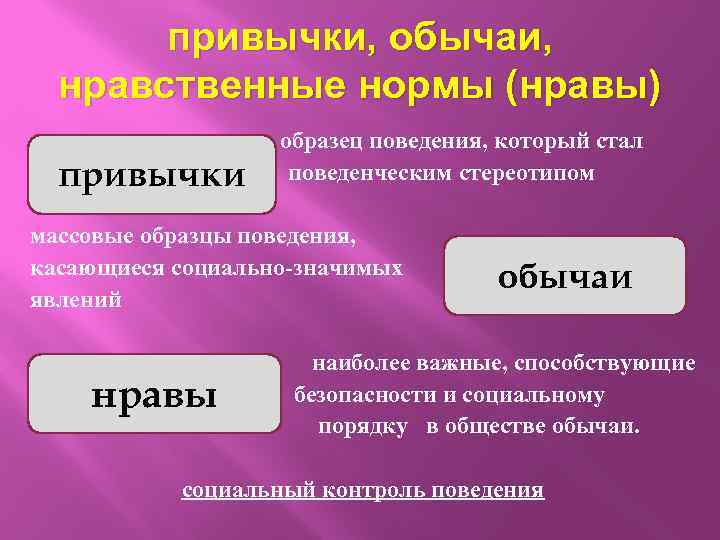 привычки, обычаи, нравственные нормы (нравы)

привычки

образец поведения, который стал поведенческим стереотипом

массовые образцы поведения, касающиеся социально-значимых явлений

обычаи

нравы

наиболее важные, способствующие безопасности и социальному порядку в обществе обычаи.

социальный контроль поведения